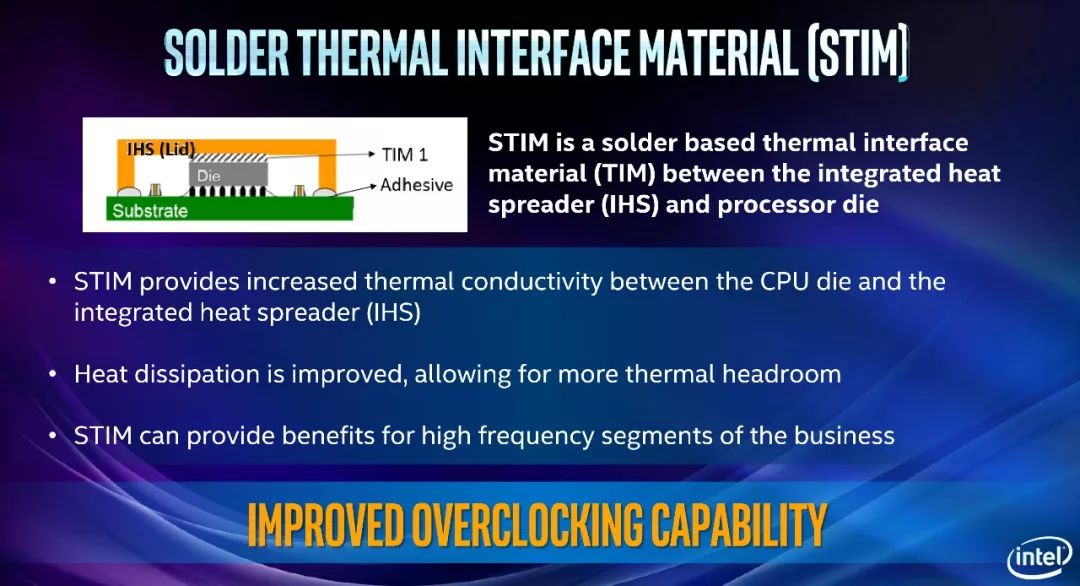 SOLDER THERMAL INTERFACE MATERIAL (STIM)

IHS (Lid)
Die
Substrate
TIM 1
Adhesive

STIM is a solder based thermal interface material (TIM) between the integrated heat spreader (IHS) and processor die

• STIM provides increased thermal conductivity between the CPU die and the integrated heat spreader (IHS)

• Heat dissipation is improved, allowing for more thermal headroom

• STIM can provide benefits for high frequency segments of the business

IMPROVED OVERCLOCKING CAPABILITY

intel